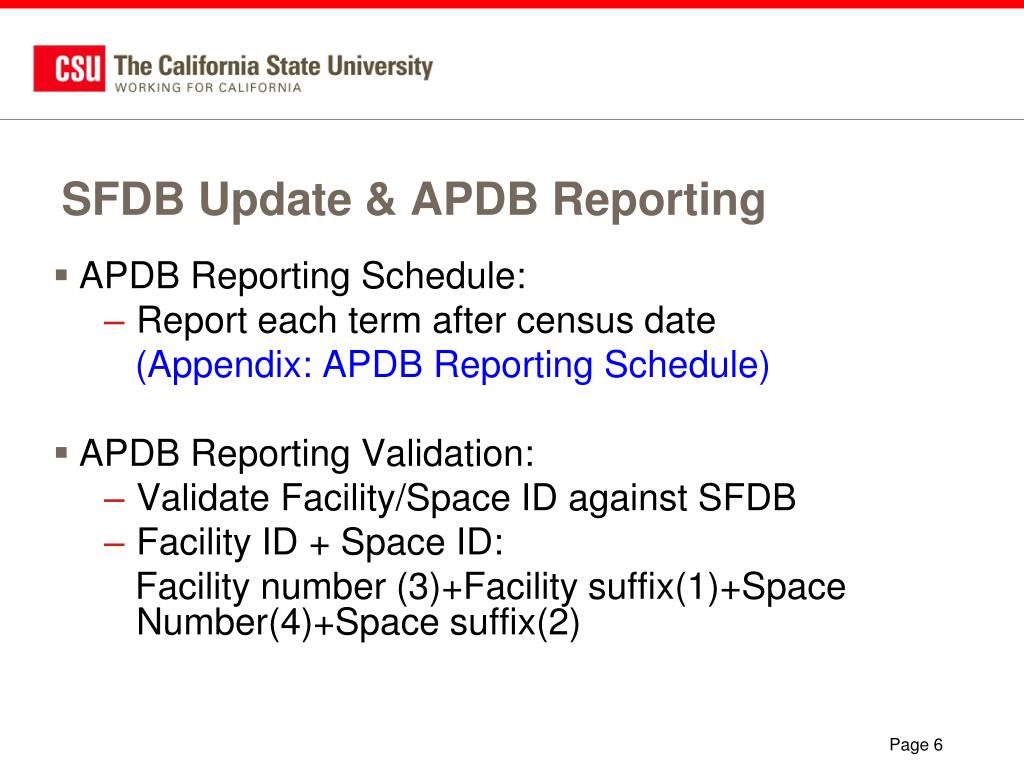 CSU The California State University
WORKING FOR CALIFORNIA

SFDB Update & APDB Reporting

▪ APDB Reporting Schedule:
– Report each term after census date
(Appendix: APDB Reporting Schedule)

▪ APDB Reporting Validation:
– Validate Facility/Space ID against SFDB
– Facility ID + Space ID:
Facility number (3)+Facility suffix(1)+Space Number(4)+Space suffix(2)

Page 6